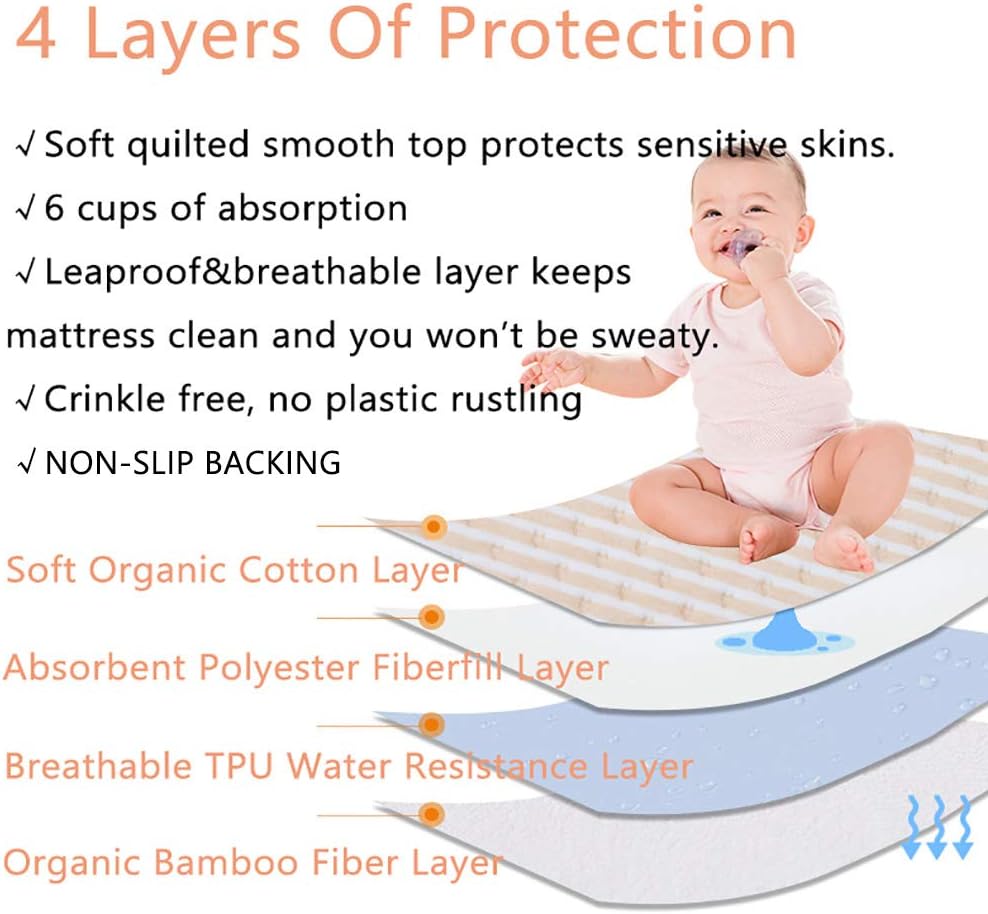 4 Layers Of Protection

√ Soft quilted smooth top protects sensitive skins.

√ 6 cups of absorption

√ Leaproof&breathable layer keeps mattress clean and you won't be sweaty.

√ Crinkle free, no plastic rustling

√ NON-SLIP BACKING

Soft Organic Cotton Layer

Absorbent Polyester Fiberfill Layer

Breathable TPU Water Resistance Layer

Organic Bamboo Fiber Layer